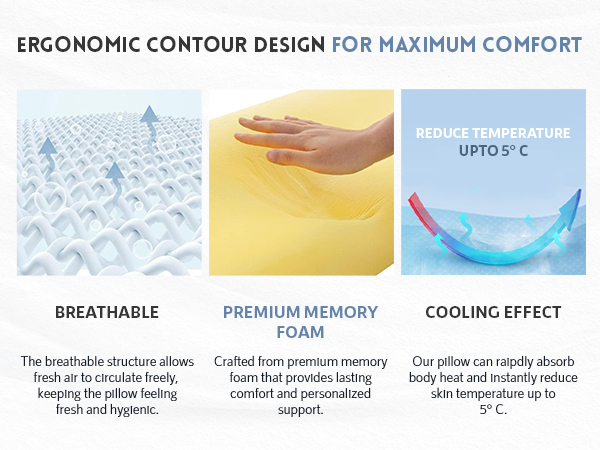 ERGONOMIC CONTOUR DESIGN FOR MAXIMUM COMFORT

REDUCE TEMPERATURE UPTO 5° C

BREATHABLE

The breathable structure allows fresh air to circulate freely, keeping the pillow feeling fresh and hygienic.

PREMIUM MEMORY FOAM

Crafted from premium memory foam that provides lasting comfort and personalized support.

COOLING EFFECT

Our pillow can raipdly absorb body heat and instantly reduce skin temperature up to 5° C.